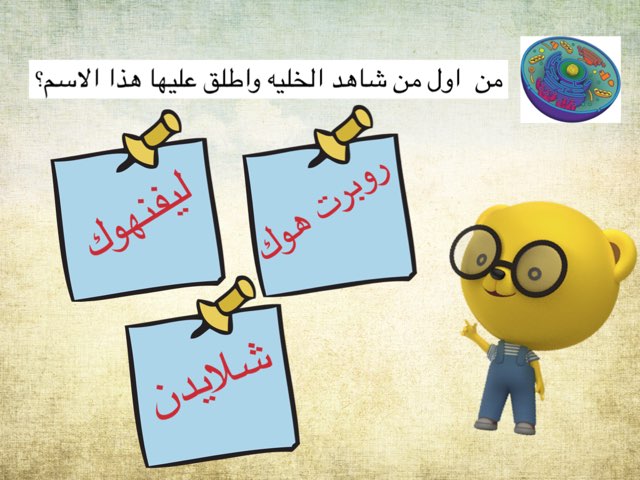 من اول من شاهد الخليه واطلق عليها هذا الاسم؟

روبرت هوك

ليفنهوك

شلايدن